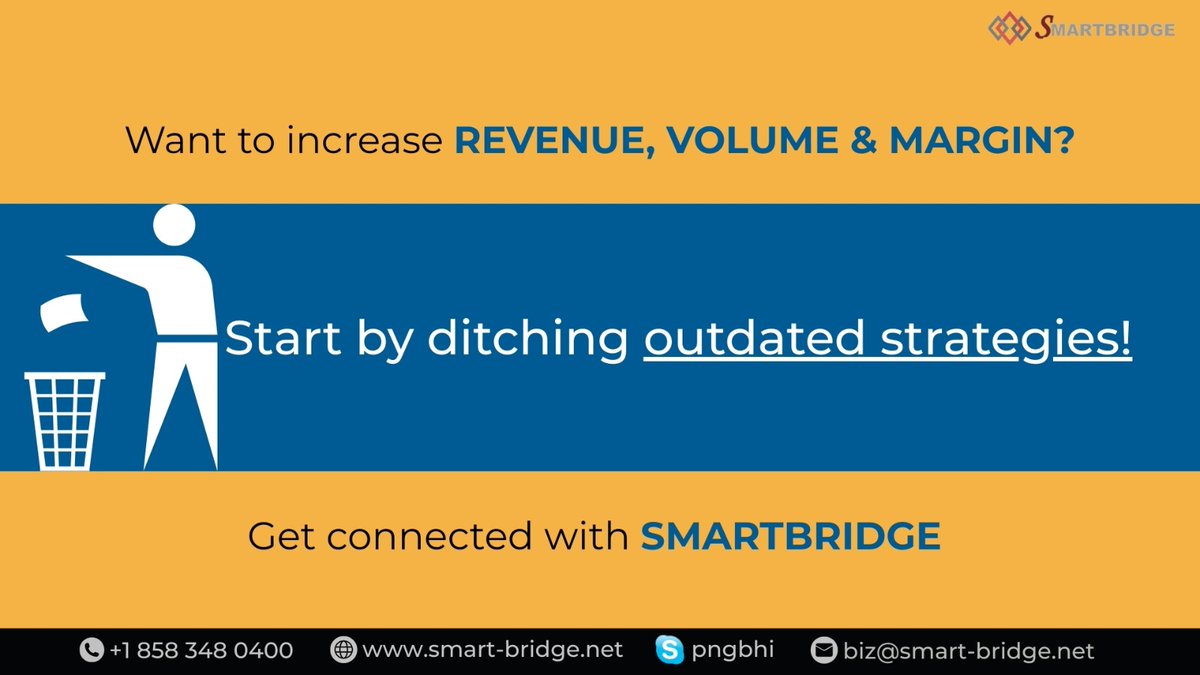 SMARTBRIDGE

Want to increase REVENUE, VOLUME & MARGIN?

Start by ditching outdated strategies!

Get connected with SMARTBRIDGE

+1 858 348 0400 www.smart-bridge.net pngbhi biz@smart-bridge.net